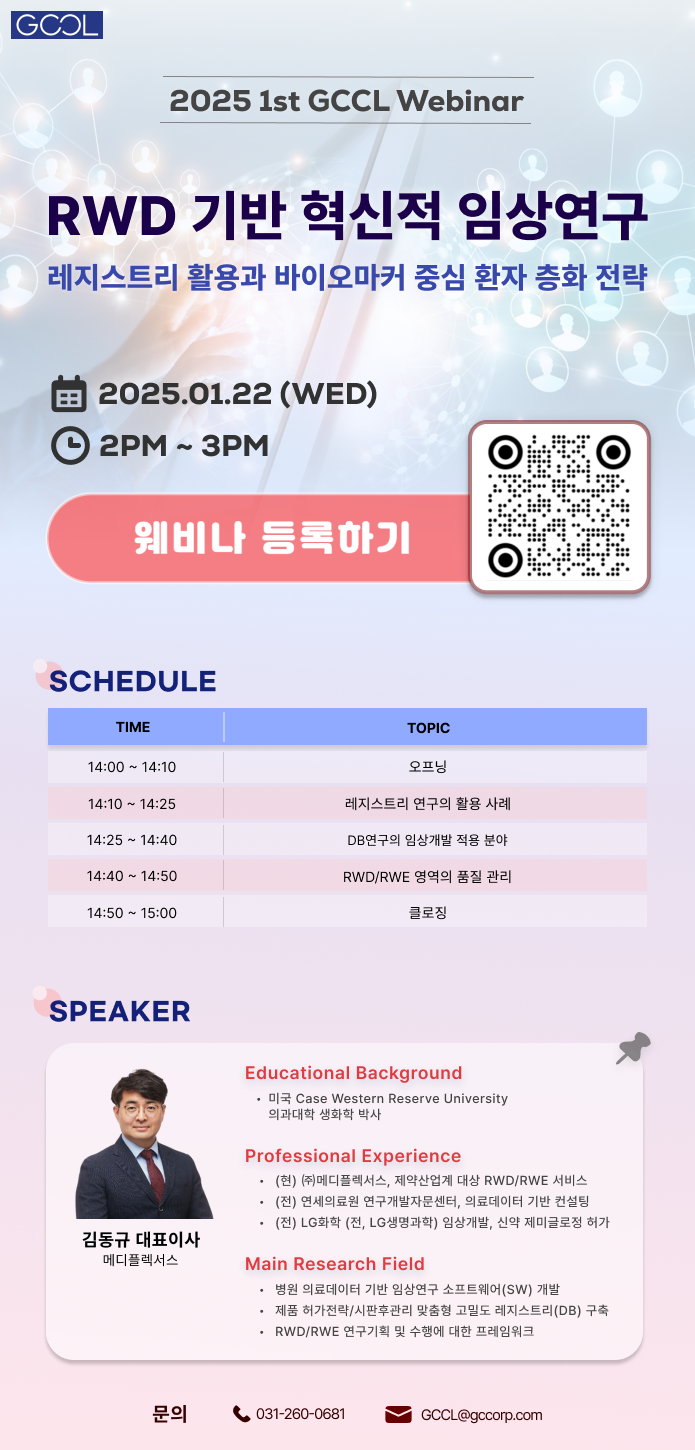 GCCL

2025 1st GCCL Webinar

RWD 기반 혁신적 임상연구

레지스트리 활용과 바이오마커 중심 환자 층화 전략

2025.01.22 (WED)

2PM ~ 3PM

웨비나 등록하기

SCHEDULE

| TIME | TOPIC |
|---|---|
| 14:00 ~ 14:10 | 오프닝 |
| 14:10 ~ 14:25 | 레지스트리 연구의 활용 사례 |
| 14:25 ~ 14:40 | DB연구의 임상개발 적용 분야 |
| 14:40 ~ 14:50 | RWD/RWE 영역의 품질 관리 |
| 14:50 ~ 15:00 | 클로징 |

SPEAKER

김동규 대표이사
메디플렉서스

Educational Background
• 미국 Case Western Reserve University 의과대학 생화학 박사

Professional Experience
• (현) ㈜메디플렉서스, 제약산업계 대상 RWD/RWE 서비스
• (전) 연세의료원 연구개발자문센터, 의료데이터 기반 컨설팅
• (전) LG화학 (전, LG생명과학) 임상개발, 신약 제미글로정 허가

Main Research Field
• 병원 의료데이터 기반 임상연구 소프트웨어(SW) 개발
• 제품 허가전략/시판후관리 맞춤형 고밀도 레지스트리(DB) 구축
• RWD/RWE 연구기획 및 수행에 대한 프레임워크

문의 031-260-0681 GCCL@gccorp.com